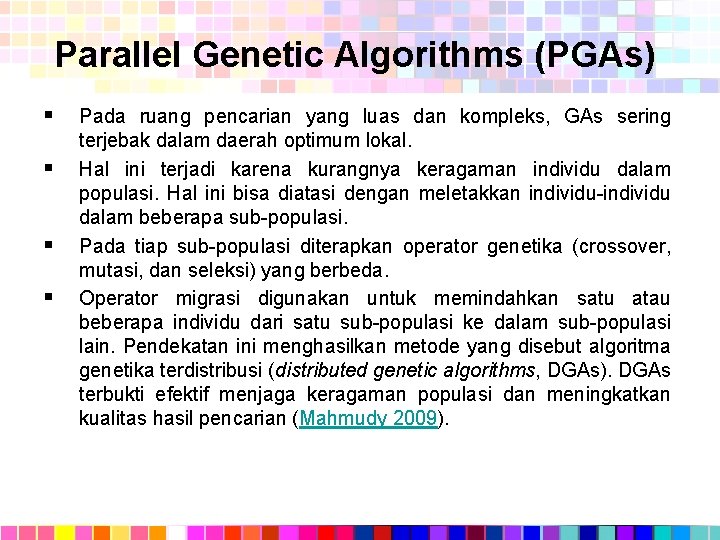 Parallel Genetic Algorithms (PGAs)

▪ Pada ruang pencarian yang luas dan kompleks, GAs sering terjebak dalam daerah optimum lokal.

▪ Hal ini terjadi karena kurangnya keragaman individu dalam populasi. Hal ini bisa diatasi dengan meletakkan individu-individu dalam beberapa sub-populasi.

▪ Pada tiap sub-populasi diterapkan operator genetika (crossover, mutasi, dan seleksi) yang berbeda.

▪ Operator migrasi digunakan untuk memindahkan satu atau beberapa individu dari satu sub-populasi ke dalam sub-populasi lain. Pendekatan ini menghasilkan metode yang disebut algoritma genetika terdistribusi (distributed genetic algorithms, DGAs). DGAs terbukti efektif menjaga keragaman populasi dan meningkatkan kualitas hasil pencarian (Mahmudy 2009).